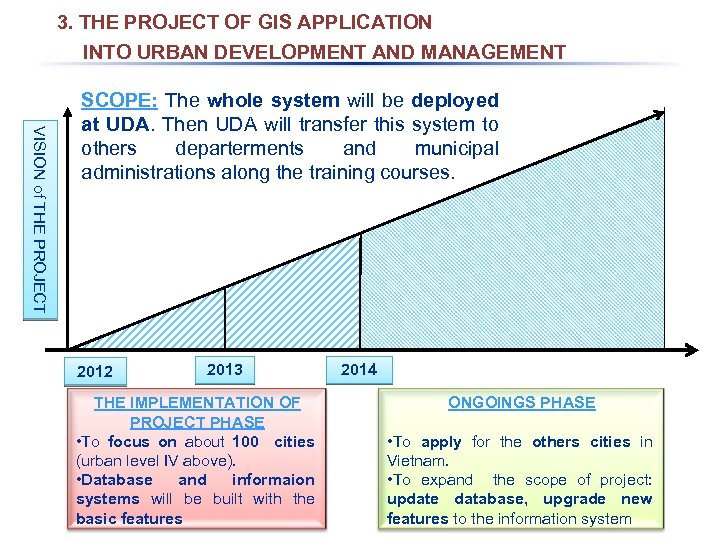 3. THE PROJECT OF GIS APPLICATION
INTO URBAN DEVELOPMENT AND MANAGEMENT

SCOPE: The whole system will be deployed at UDA. Then UDA will transfer this system to others departerments and municipal administrations along the training courses.

VISION of THE PROJECT

2012

2013

2014

THE IMPLEMENTATION OF PROJECT PHASE

•To focus on about 100 cities (urban level IV above).

•Database and informaion systems will be built with the basic features

ONGOINGS PHASE

•To apply for the others cities in Vietnam.

•To expand the scope of project: update database, upgrade new features to the information system